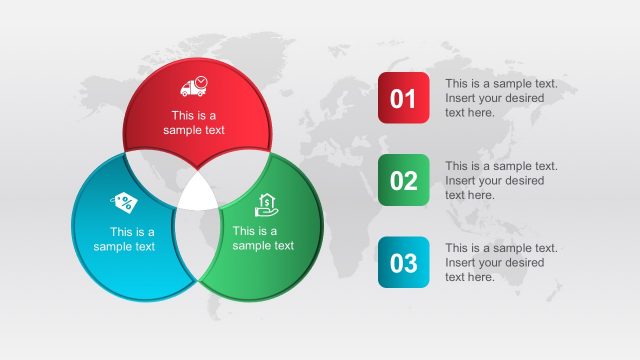 This is a sample text

This is a sample text

This is a sample text

01

This is a sample text. Insert your desired text here.

02

This is a sample text. Insert your desired text here.

03

This is a sample text. Insert your desired text here.